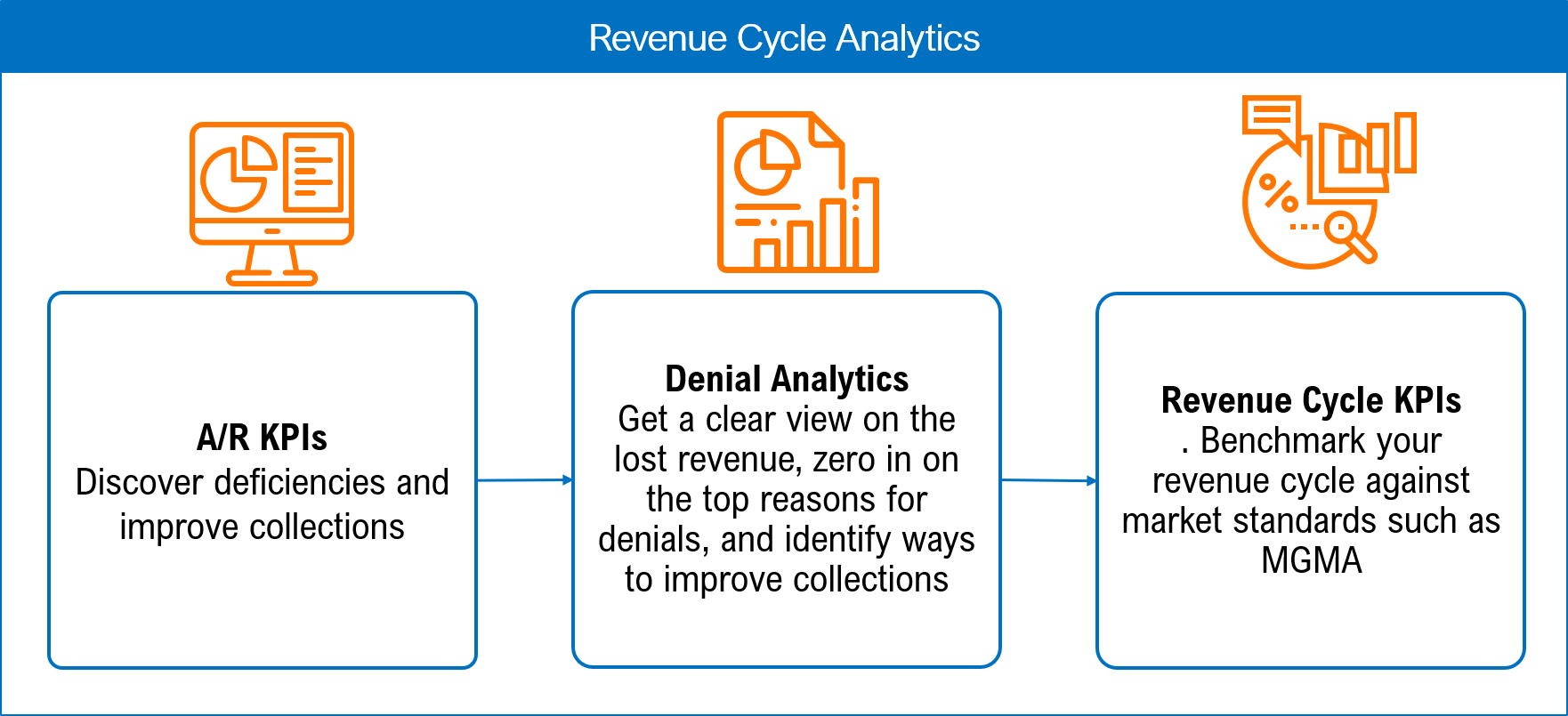 Revenue Cycle Analytics

A/R KPIs
Discover deficiencies and improve collections

Denial Analytics
Get a clear view on the lost revenue, zero in on the top reasons for denials, and identify ways to improve collections

Revenue Cycle KPIs
. Benchmark your revenue cycle against market standards such as MGMA